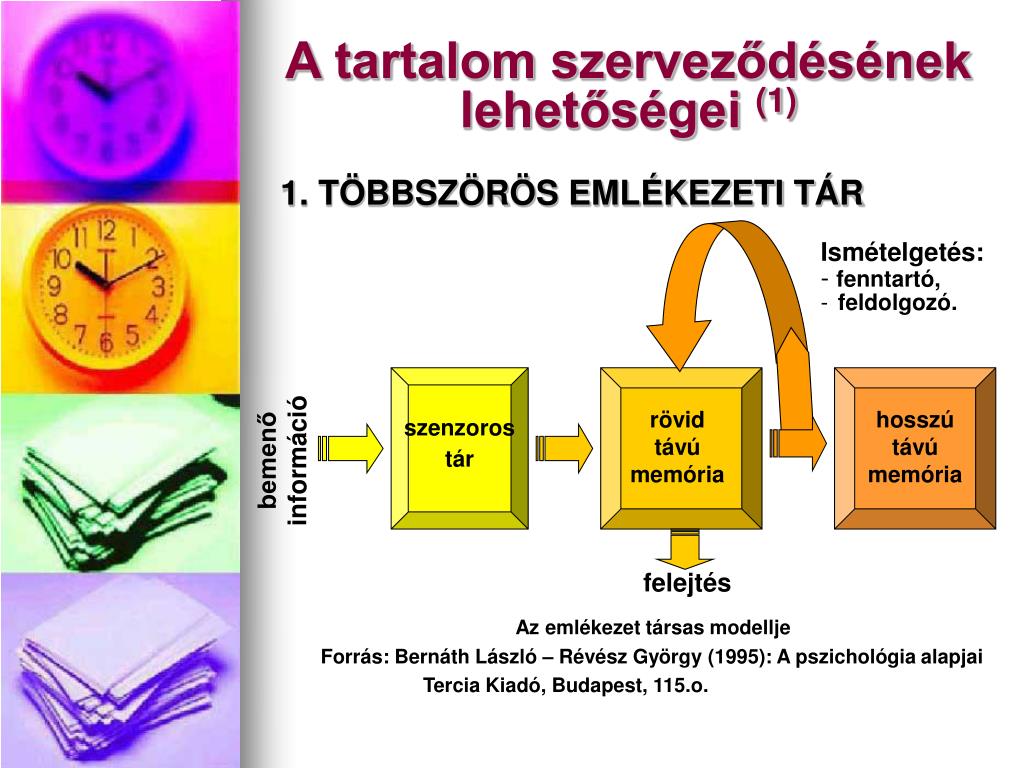 A tartalom szerveződésének lehetőségei $^{(1)}$

1. TÖBBSZÖRÖS EMLÉKEZETI TÁR

Ismételgetés:
- fenntartó,
- feldolgozó.

bemenő információ

szenzoros tár

rövid távú memória

hosszú távú memória

felejtés

Az emlékezet társas modellje
Forrás: Bernáth László – Révész György (1995): A pszichológia alapjai
Tercia Kiadó, Budapest, 115.o.